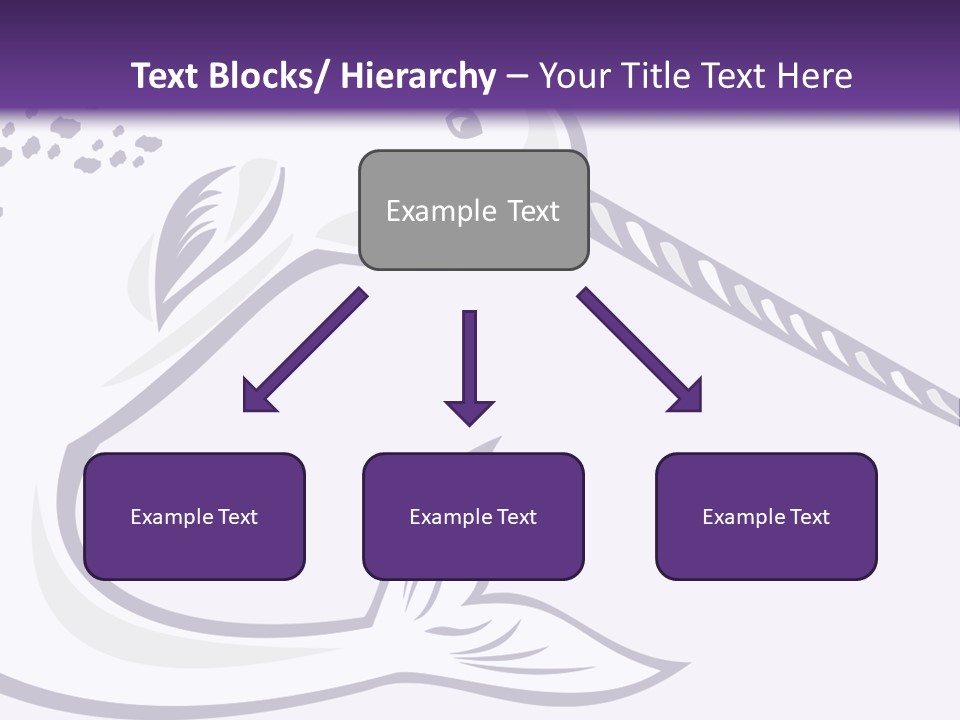 Text Blocks/ Hierarchy – Your Title Text Here

Example Text

Example Text

Example Text

Example Text